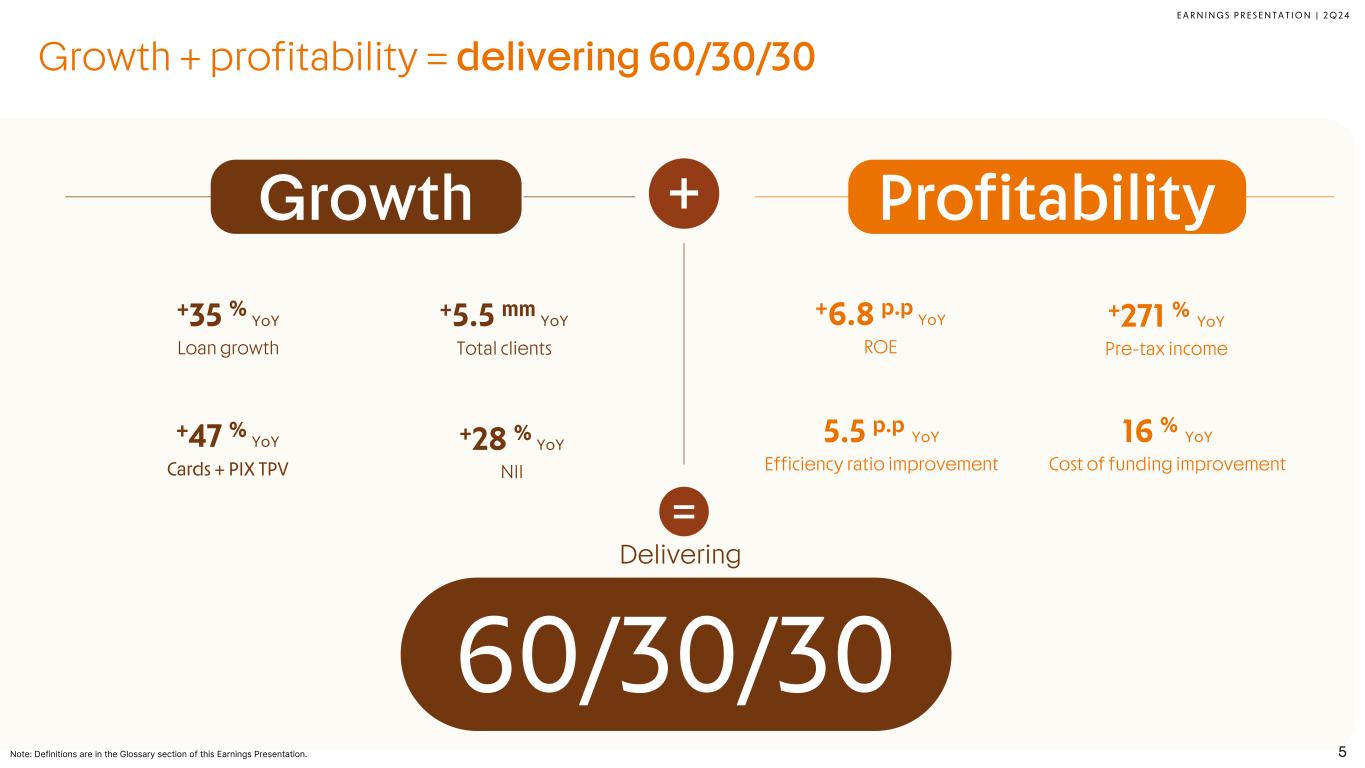 EARNINGS PRESENTATION | 2Q24

Growth + profitability = delivering 60/30/30

Growth

+

Profitability

+35 % YoY
Loan growth

+5.5 mm YoY
Total clients

+47 % YoY
Cards + PIX TPV

+28 % YoY
NII

+6.8 p.p YoY
ROE

+271 % YoY
Pre-tax income

5.5 p.p YoY
Efficiency ratio improvement

16 % YoY
Cost of funding improvement

=

Delivering

60/30/30

Note: Definitions are in the Glossary section of this Earnings Presentation.

5